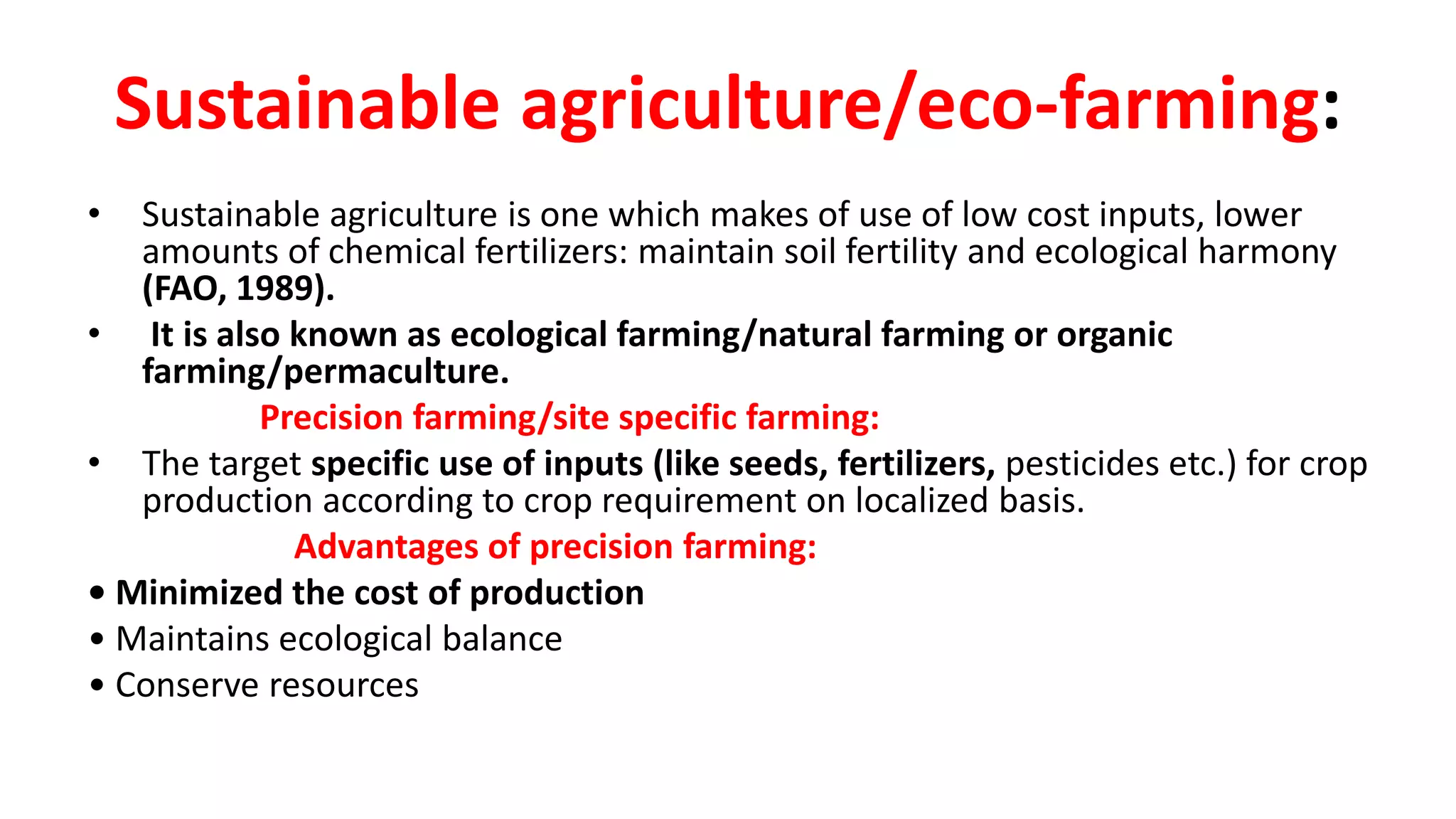 Sustainable agriculture/eco-farming:

• Sustainable agriculture is one which makes of use of low cost inputs, lower amounts of chemical fertilizers: maintain soil fertility and ecological harmony (FAO, 1989).

• It is also known as ecological farming/natural farming or organic farming/permaculture.

Precision farming/site specific farming:

• The target specific use of inputs (like seeds, fertilizers, pesticides etc.) for crop production according to crop requirement on localized basis.

Advantages of precision farming:

• Minimized the cost of production
• Maintains ecological balance
• Conserve resources